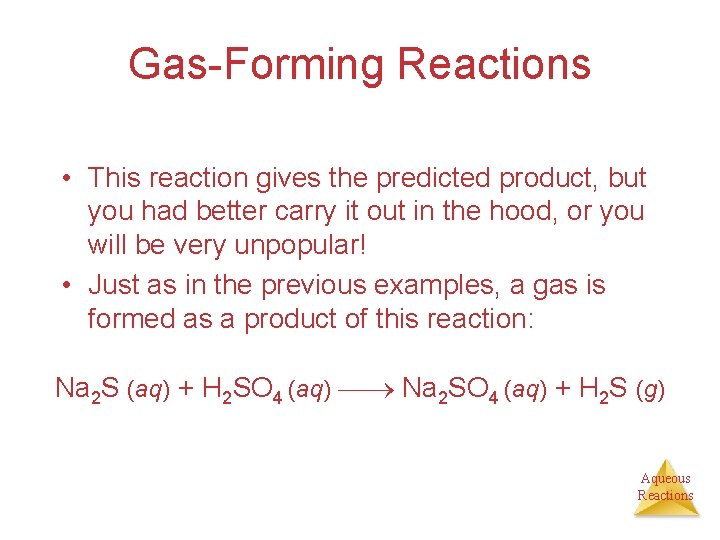 Gas-Forming Reactions

• This reaction gives the predicted product, but you had better carry it out in the hood, or you will be very unpopular!

• Just as in the previous examples, a gas is formed as a product of this reaction:

$Na_2S\ (aq) + H_2SO_4\ (aq) \longrightarrow Na_2SO_4\ (aq) + H_2S\ (g)$

Aqueous Reactions